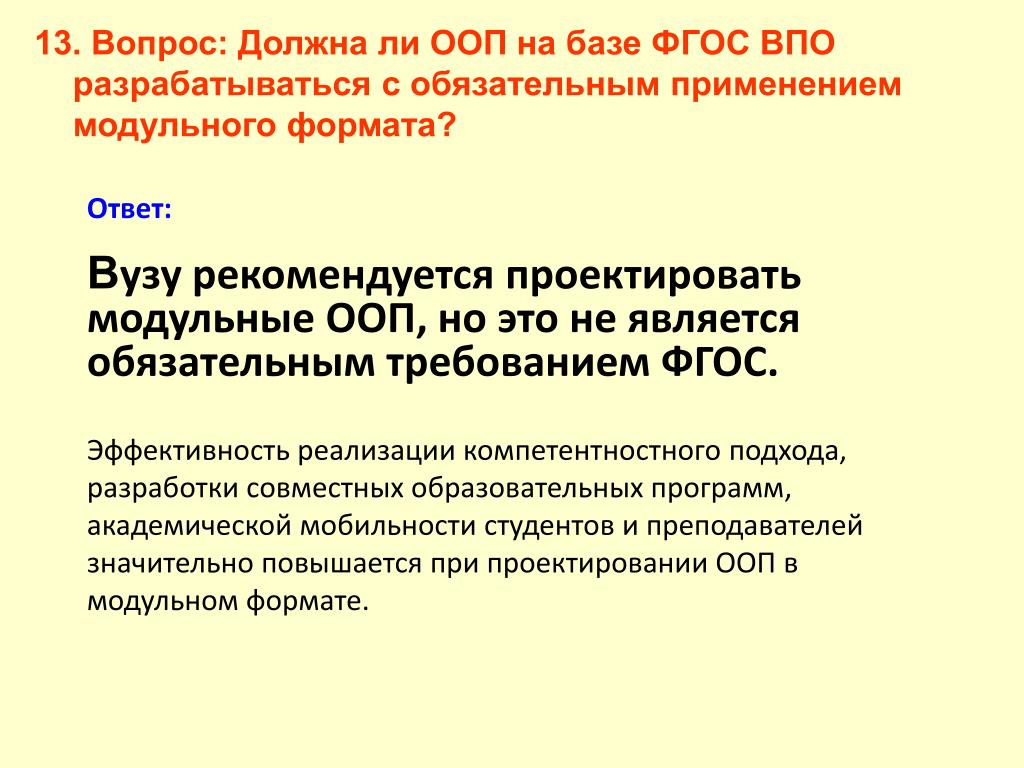 13. Вопрос: Должна ли ООП на базе ФГОС ВПО разрабатываться с обязательным применением модульного формата?

Ответ:

Вузу рекомендуется проектировать модульные ООП, но это не является обязательным требованием ФГОС.

Эффективность реализации компетентностного подхода, разработки совместных образовательных программ, академической мобильности студентов и преподавателей значительно повышается при проектировании ООП в модульном формате.